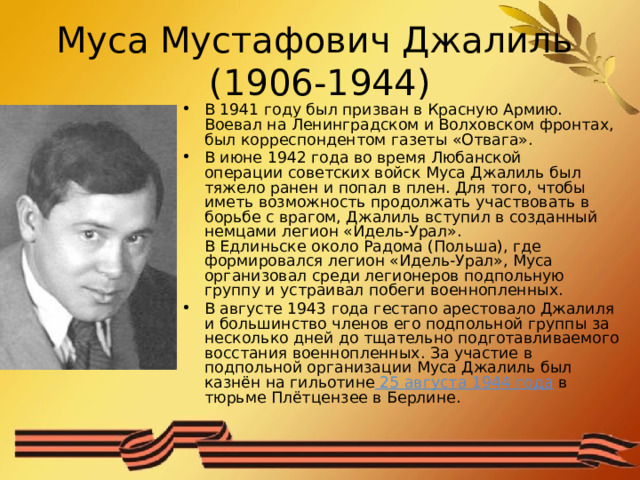 Муса Мустафович Джалиль (1906-1944)

• В 1941 году был призван в Красную Армию. Воевал на Ленинградском и Волховском фронтах, был корреспондентом газеты «Отвага».

• В июне 1942 года во время Любанской операции советских войск Муса Джалиль был тяжело ранен и попал в плен. Для того, чтобы иметь возможность продолжать участвовать в борьбе с врагом, Джалиль вступил в созданный немцами легион «Идель-Урал».
В Едлиньске около Радома (Польша), где формировался легион «Идель-Урал», Муса организовал среди легионеров подпольную группу и устраивал побеги военнопленных.

• В августе 1943 года гестапо арестовало Джалиля и большинство членов его подпольной группы за несколько дней до тщательно подготавливаемого восстания военнопленных. За участие в подпольной организации Муса Джалиль был казнён на гильотине 25 августа 1944 года в тюрьме Плётцензее в Берлине.